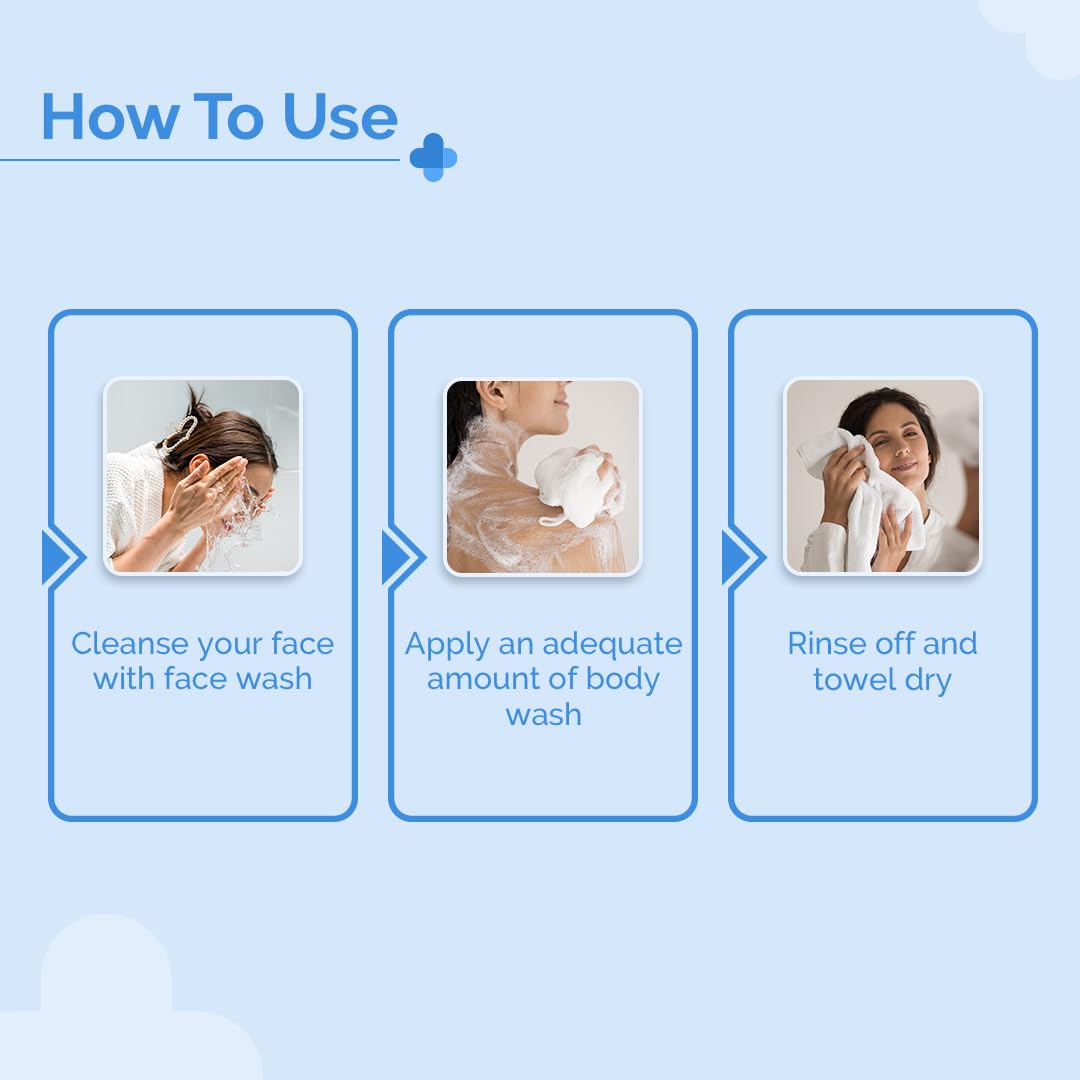 How To Use

Cleanse your face with face wash

Apply an adequate amount of body wash

Rinse off and towel dry